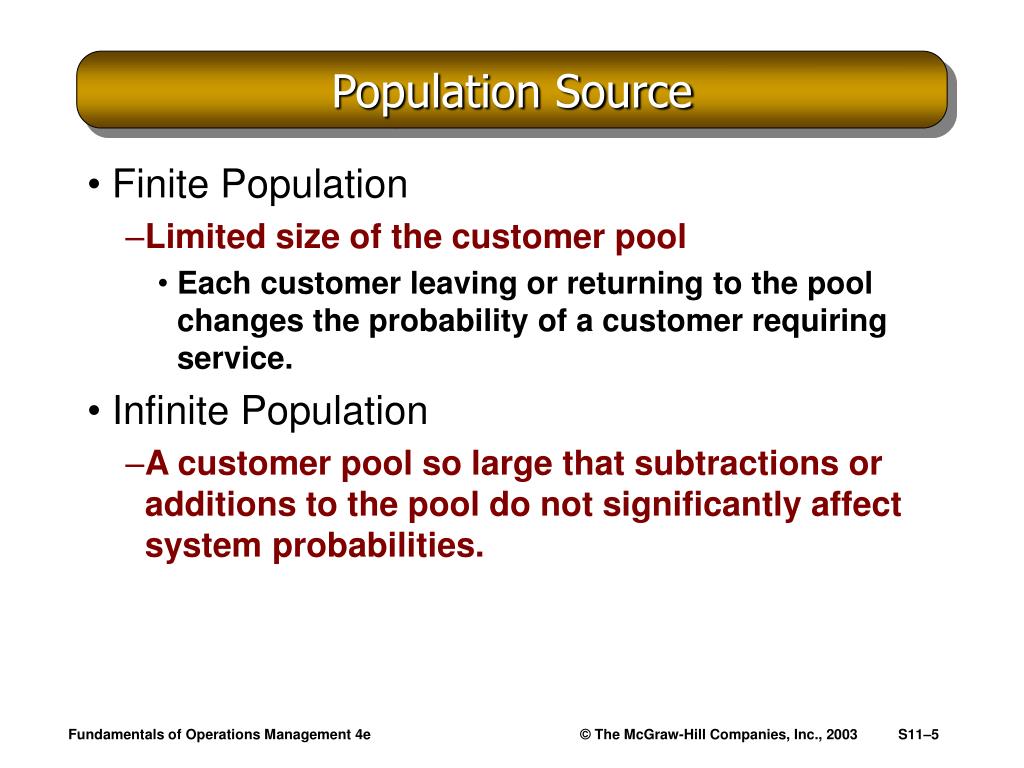 Population Source

• Finite Population

–Limited size of the customer pool

• Each customer leaving or returning to the pool changes the probability of a customer requiring service.

• Infinite Population

–A customer pool so large that subtractions or additions to the pool do not significantly affect system probabilities.

Fundamentals of Operations Management 4e

© The McGraw-Hill Companies, Inc., 2003

S11–5